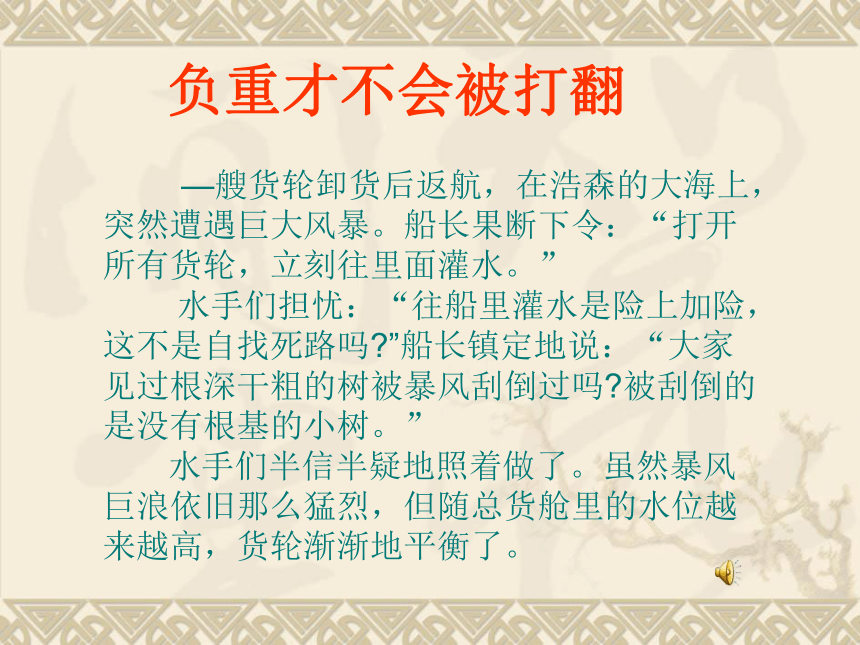 负重才不会被打翻

—艘货轮卸货后返航，在浩森的大海上，突然遭遇巨大风暴。船长果断下令：“打开所有货轮，立刻往里面灌水。”

水手们担忧：“往船里灌水是险上加险，这不是自找死路吗?”船长镇定地说：“大家见过根深干粗的树被暴风刮倒过吗?被刮倒的是没有根基的小树。”

水手们半信半疑地照着做了。虽然暴风巨浪依旧那么猛烈，但随总货舱里的水位越来越高，货轮渐渐地平衡了。